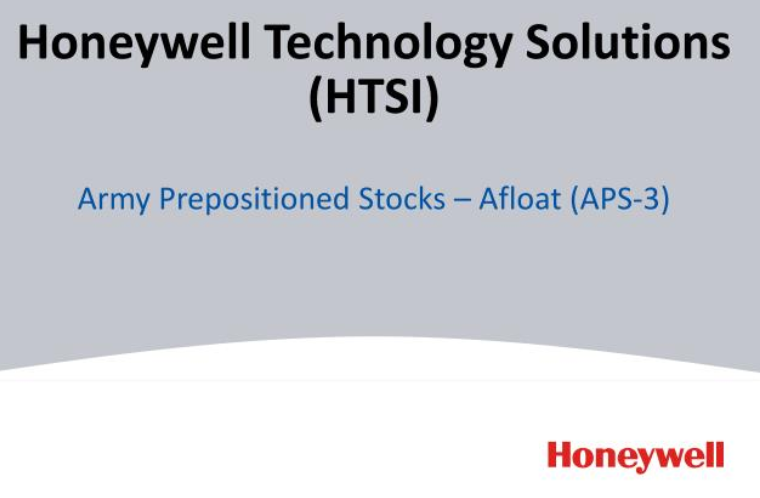 Honeywell Technology Solutions (HTSI)

Army Prepositioned Stocks – Afloat (APS-3)

Honeywell